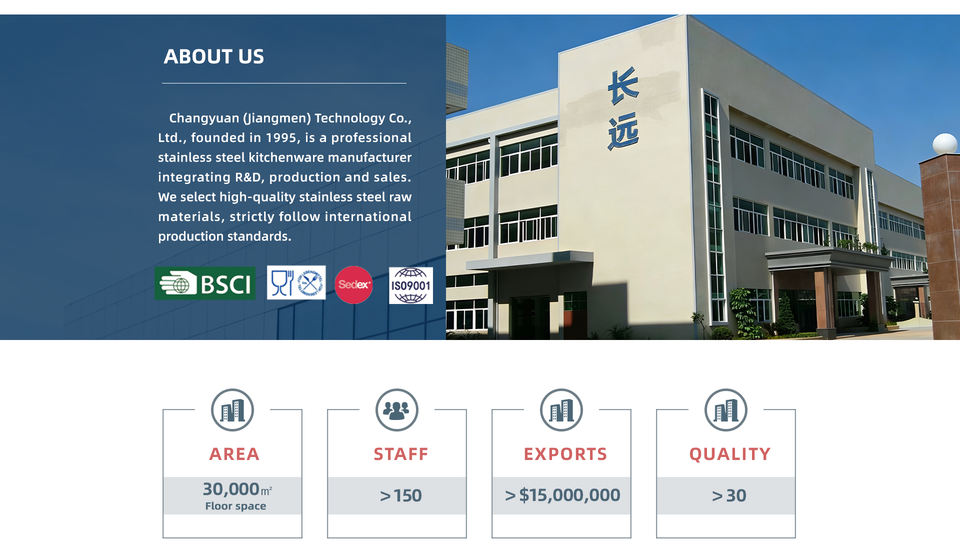 ABOUT US

Changyuan (Jiangmen) Technology Co., Ltd., founded in 1995, is a professional stainless steel kitchenware manufacturer integrating R&D, production and sales. We select high-quality stainless steel raw materials, strictly follow international production standards.

BSCI Sedex ISO9001

长远

AREA
30,000$m^2$
Floor space

STAFF
>150

EXPORTS
>$15,000,000

QUALITY
>30